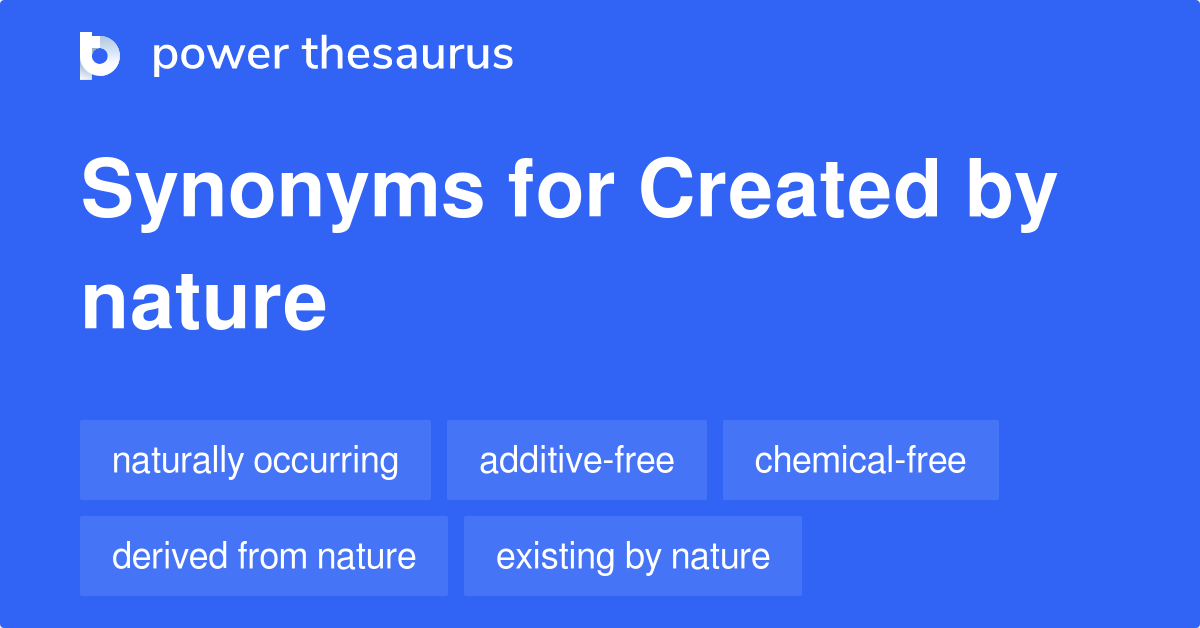 power thesaurus

Synonyms for Created by nature

naturally occurring
additive-free
chemical-free
derived from nature
existing by nature